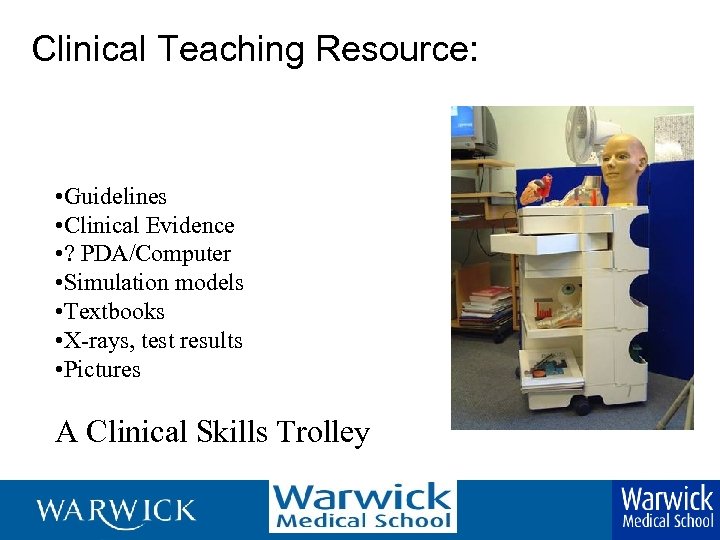 Clinical Teaching Resource:

•Guidelines
•Clinical Evidence
•? PDA/Computer
•Simulation models
•Textbooks
•X-rays, test results
•Pictures

A Clinical Skills Trolley

WARWICK

Warwick
Medical School

Warwick
Medical School